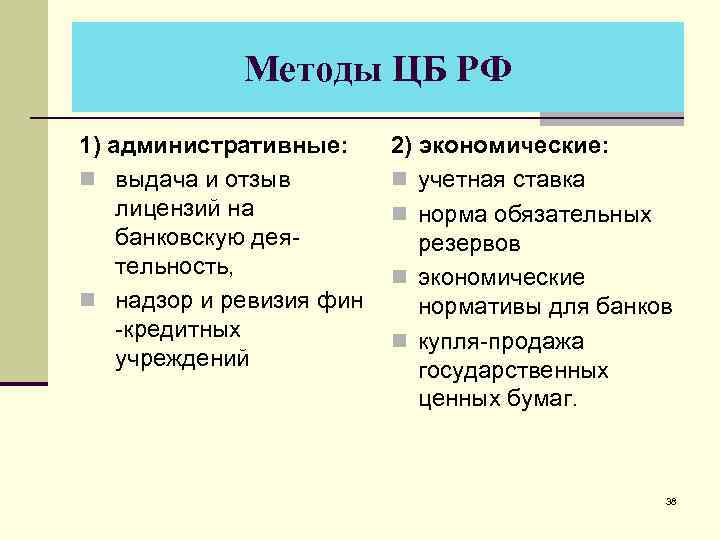 Методы ЦБ РФ

1) административные:

выдача и отзыв лицензий на банковскую деятельность,

надзор и ревизия фин -кредитных учреждений

2) экономические:

учетная ставка

норма обязательных резервов

экономические нормативы для банков

купля-продажа государственных ценных бумаг.

38